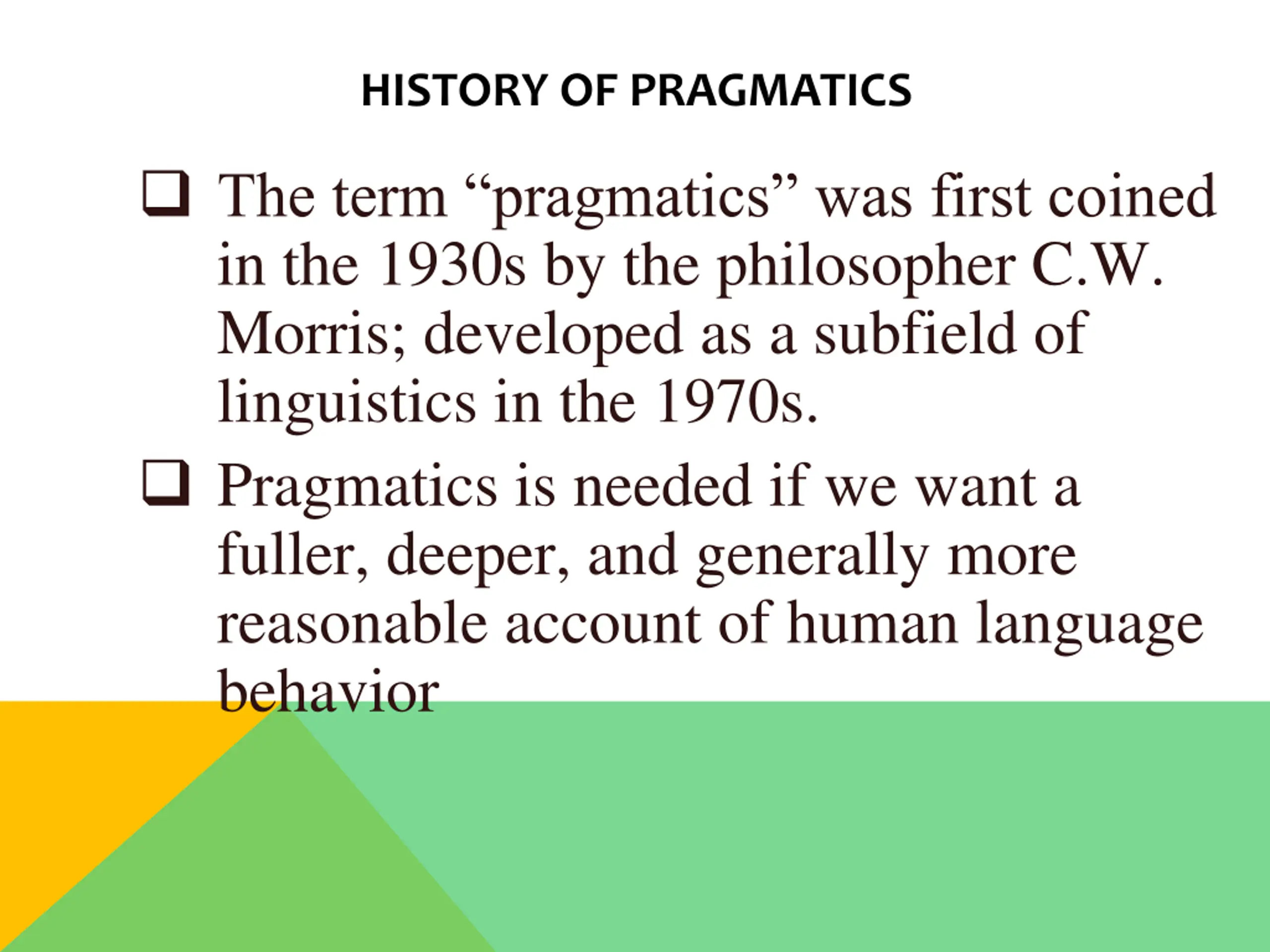 HISTORY OF PRAGMATICS

❑ The term “pragmatics” was first coined in the 1930s by the philosopher C.W. Morris; developed as a subfield of linguistics in the 1970s.

❑ Pragmatics is needed if we want a fuller, deeper, and generally more reasonable account of human language behavior